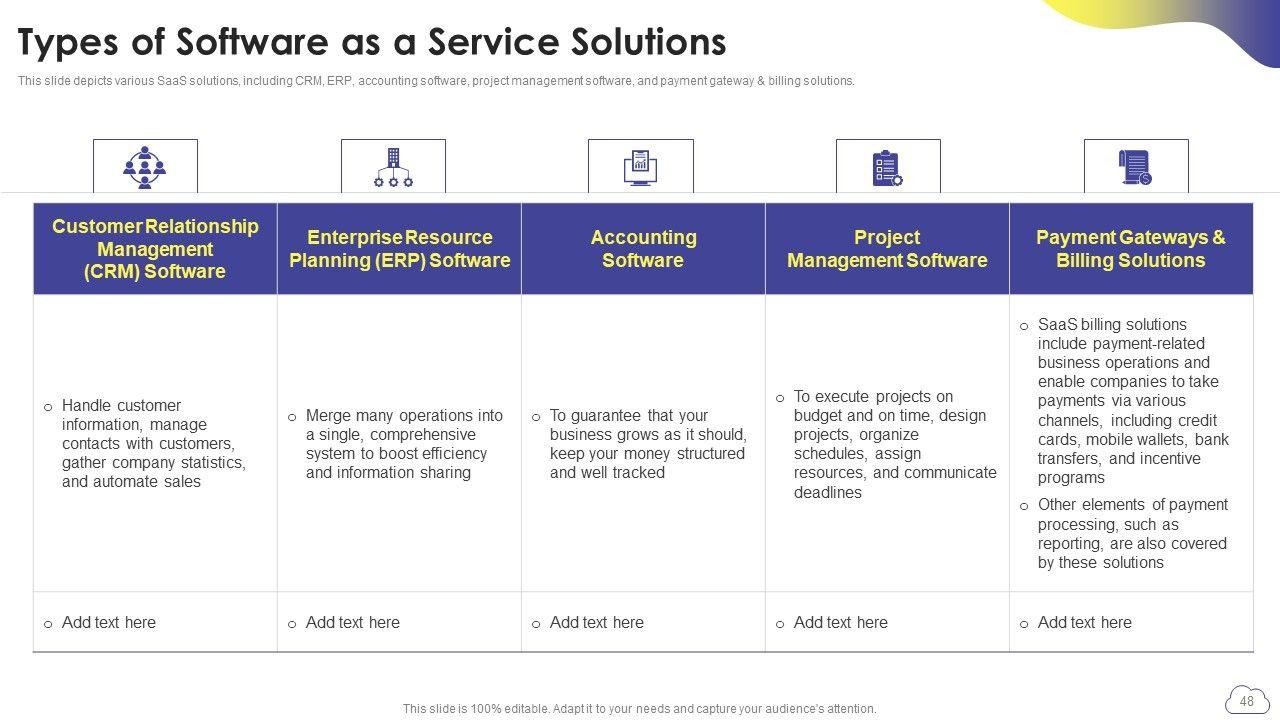 Types of Software as a Service Solutions

This slide depicts various SaaS solutions, including CRM, ERP, accounting software, project management software, and payment gateway & billing solutions.

| Customer Relationship Management (CRM) Software | Enterprise Resource Planning (ERP) Software | Accounting Software | Project Management Software | Payment Gateways & Billing Solutions |
|---|---|---|---|---|
| o Handle customer information, manage contacts with customers, gather company statistics, and automate sales | o Merge many operations into a single, comprehensive system to boost efficiency and information sharing | o To guarantee that your business grows as it should, keep your money structured and well tracked | o To execute projects on budget and on time, design projects, organize schedules, assign resources, and communicate deadlines | o SaaS billing solutions include payment-related business operations and enable companies to take payments via various channels, including credit cards, mobile wallets, bank transfers, and incentive programs o Other elements of payment processing, such as reporting, are also covered by these solutions |
| o Add text here | o Add text here | o Add text here | o Add text here | o Add text here |

This slide is 100% editable. Adapt it to your needs and capture your audience's attention.

48